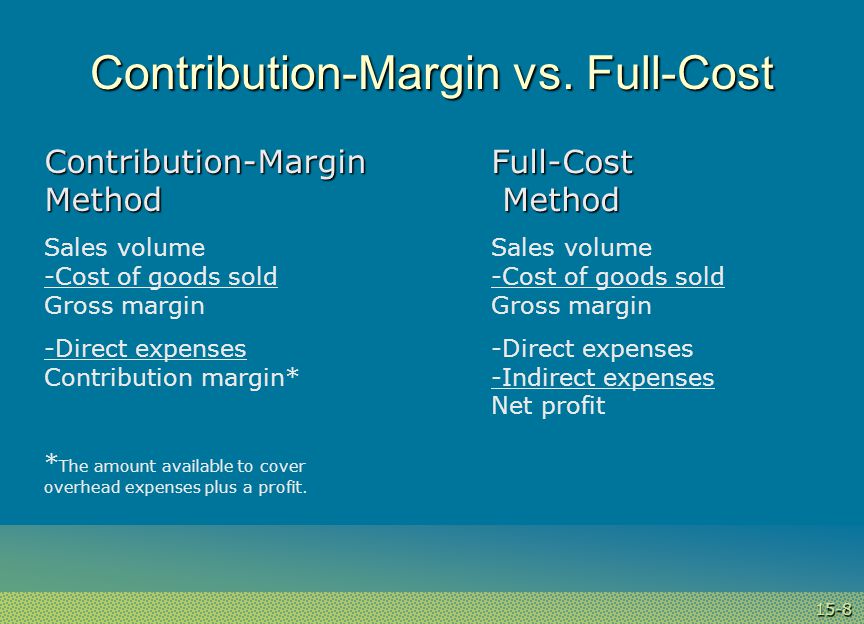 Contribution-Margin vs. Full-Cost

Contribution-Margin Method

Sales volume
-Cost of goods sold
Gross margin

-Direct expenses
Contribution margin*

*The amount available to cover overhead expenses plus a profit.

Full-Cost Method

Sales volume
-Cost of goods sold
Gross margin

-Direct expenses
-Indirect expenses
Net profit

15-8